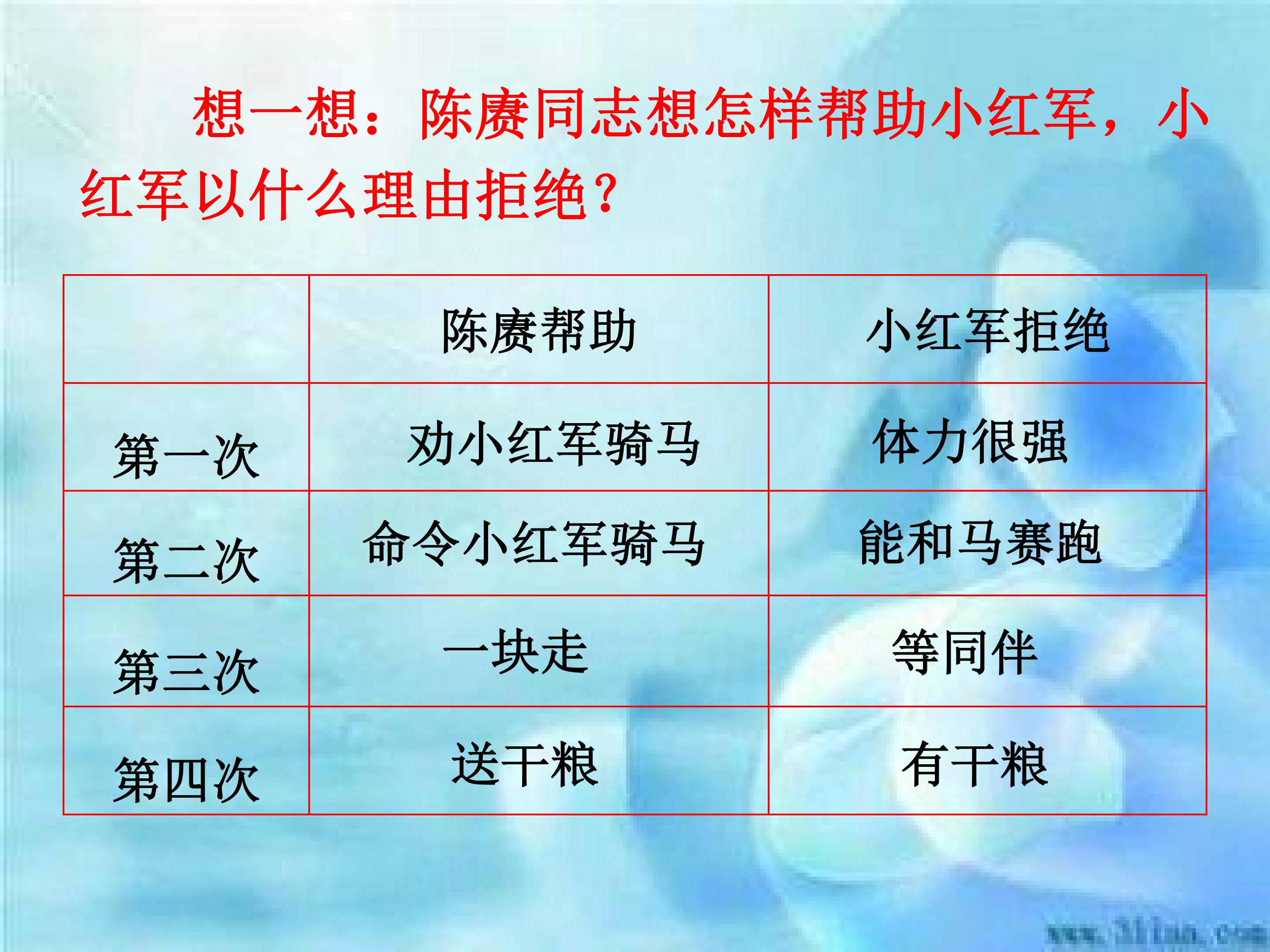 想一想：陈赓同志想怎样帮助小红军，小红军以什么理由拒绝？

|  | 陈赓帮助 | 小红军拒绝 |
|---|---|---|
| 第一次 | 劝小红军骑马 | 体力很强 |
| 第二次 | 命令小红军骑马 | 能和马赛跑 |
| 第三次 | 一块走 | 等同伴 |
| 第四次 | 送干粮 | 有干粮 |

www.3lian.com